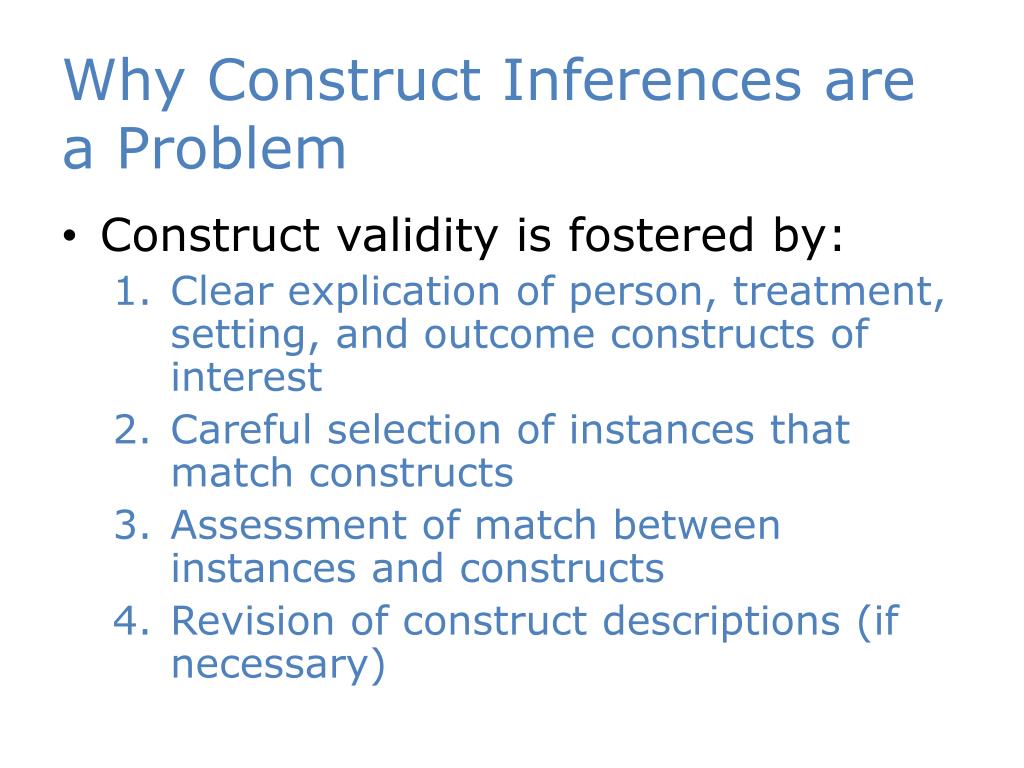 Why Construct Inferences are a Problem

• Construct validity is fostered by:
1. Clear explication of person, treatment, setting, and outcome constructs of interest
2. Careful selection of instances that match constructs
3. Assessment of match between instances and constructs
4. Revision of construct descriptions (if necessary)